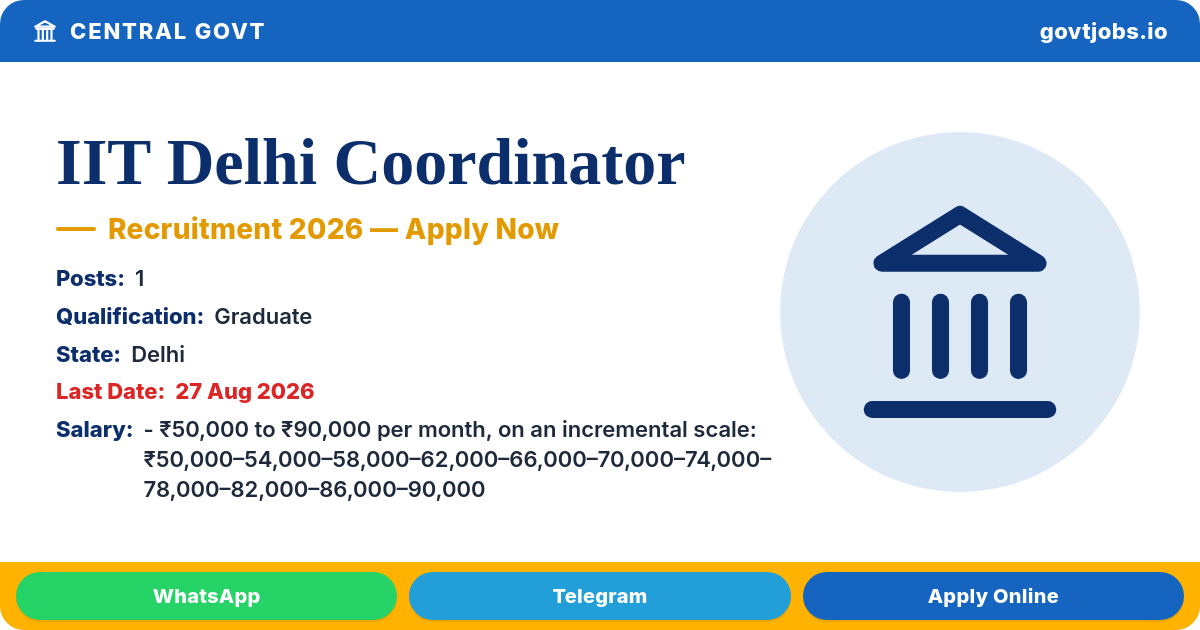 CENTRAL GOVT
govtjobs.io

IIT Delhi Coordinator

— Recruitment 2026 — Apply Now

Posts: 1

Qualification: Graduate

State: Delhi

Last Date: 27 Aug 2026

Salary: - ₹50,000 to ₹90,000 per month, on an incremental scale: ₹50,000–54,000–58,000–62,000–66,000–70,000–74,000–78,000–82,000–86,000–90,000

WhatsApp
Telegram
Apply Online